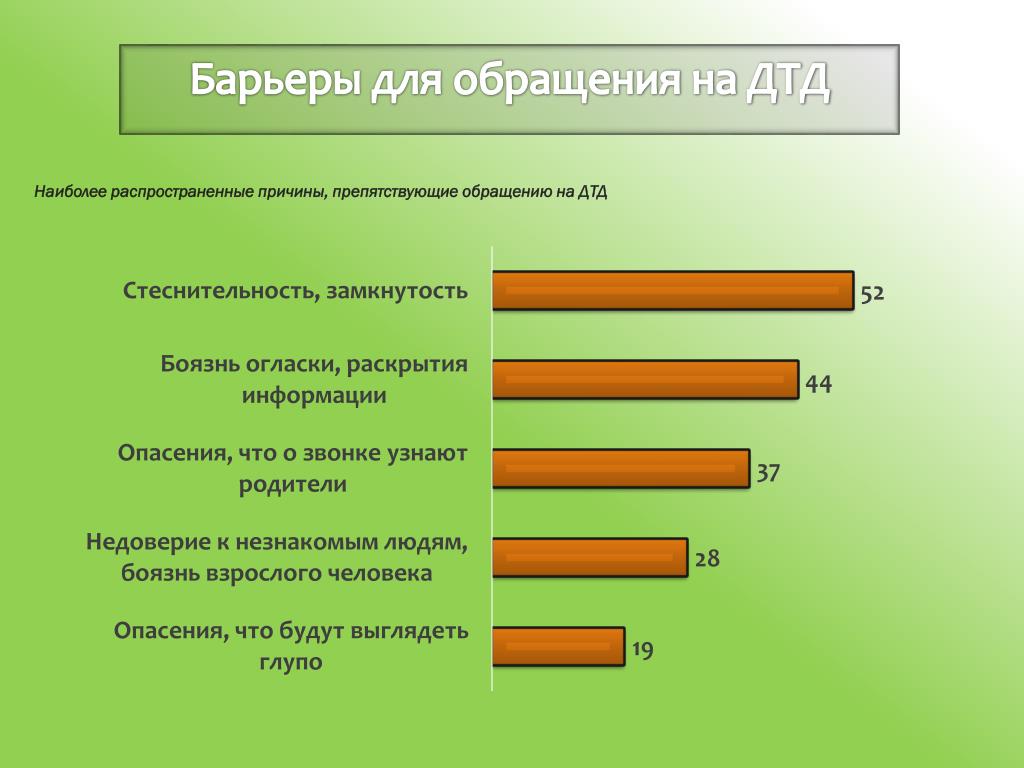 Барьеры для обращения на ДТД

Наиболее распространенные причины, препятствующие обращению на ДТД

Стеснительность, замкнутость 52

Боязнь огласки, раскрытия информации 44

Опасения, что о звонке узнают родители 37

Недоверие к незнакомым людям, боязнь взрослого человека 28

Опасения, что будут выглядеть глупо 19